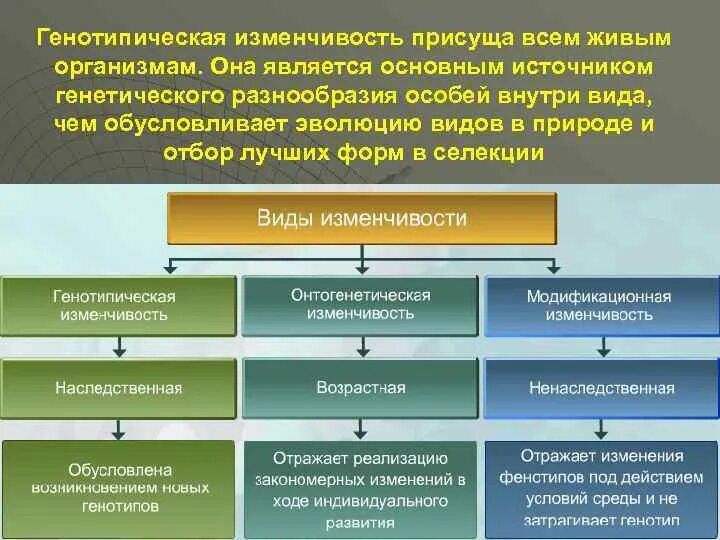 Генотипическая изменчивость присуща всем живым организмам. Она является основным источником генетического разнообразия особей внутри вида, чем обусловливает эволюцию видов в природе и отбор лучших форм в селекции

Виды изменчивости

Генотипическая изменчивость

Наследственная

Обусловлена возникновением новых генотипов

Онтогенетическая изменчивость

Возрастная

Отражает реализацию закономерных изменений в ходе индивидуального развития

Модификационная изменчивость

Ненаследственная

Отражает изменения фенотипов под действием условий среды и не затрагивает генотип